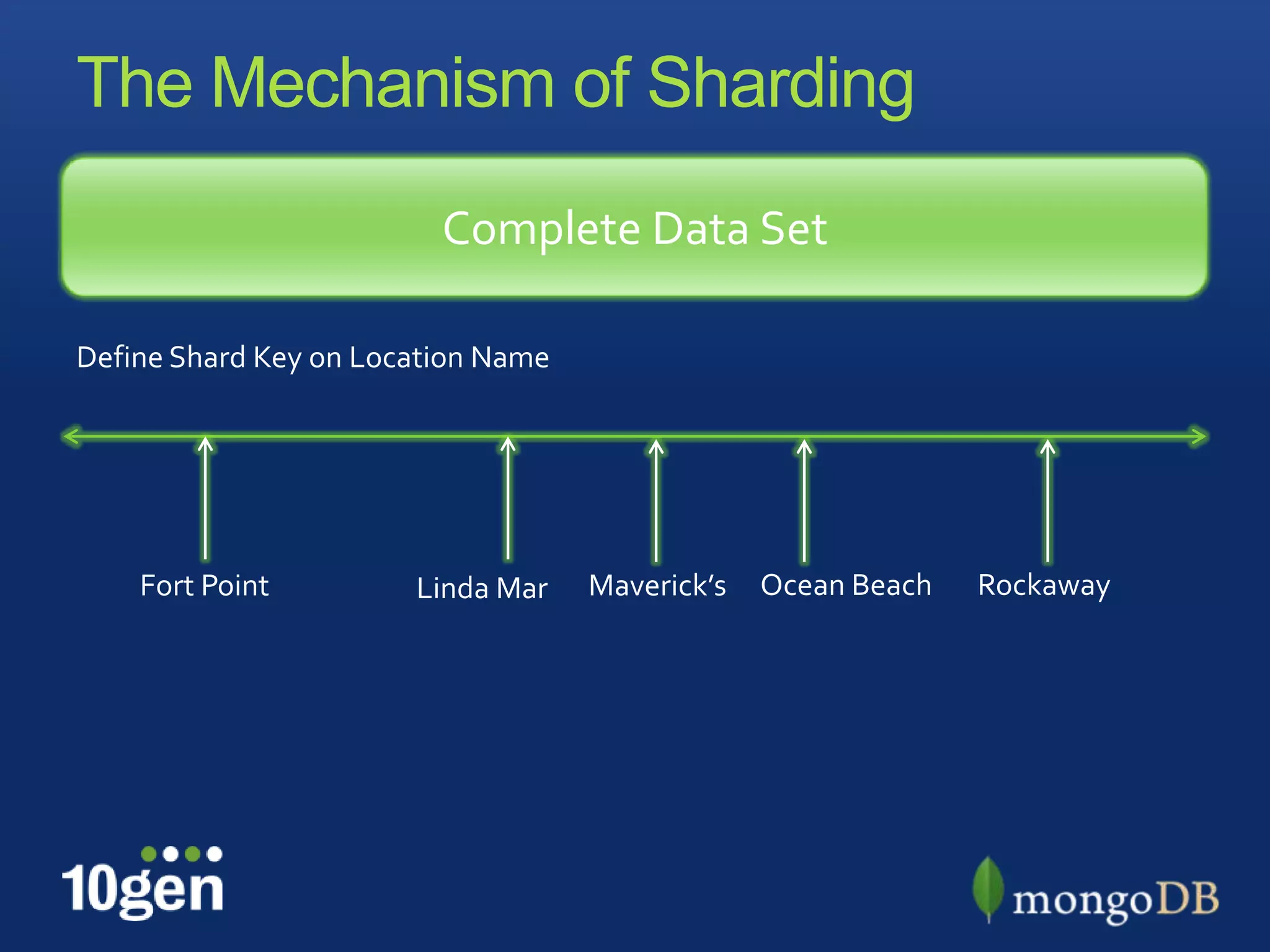 The Mechanism of Sharding

Complete Data Set

Define Shard Key on Location Name

Fort Point

Linda Mar

Maverick's

Ocean Beach

Rockaway

10gen

mongoDB